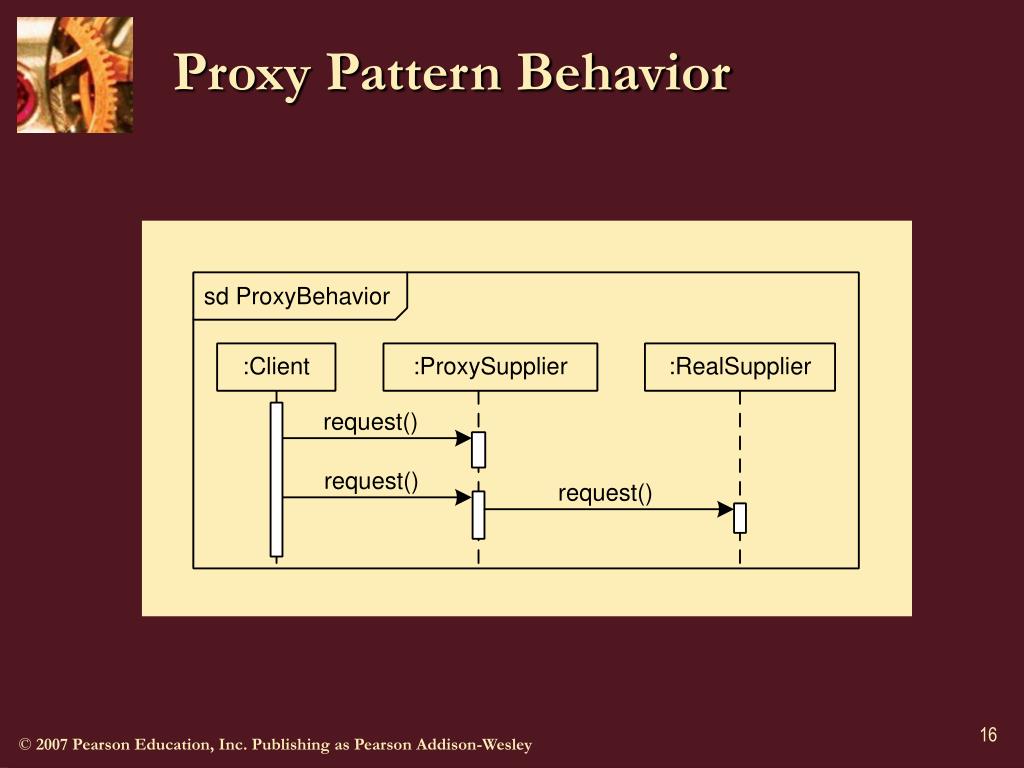 Proxy Pattern Behavior

sd ProxyBehavior

:Client

:ProxySupplier

:RealSupplier

request()

request()

request()

© 2007 Pearson Education, Inc. Publishing as Pearson Addison-Wesley

16